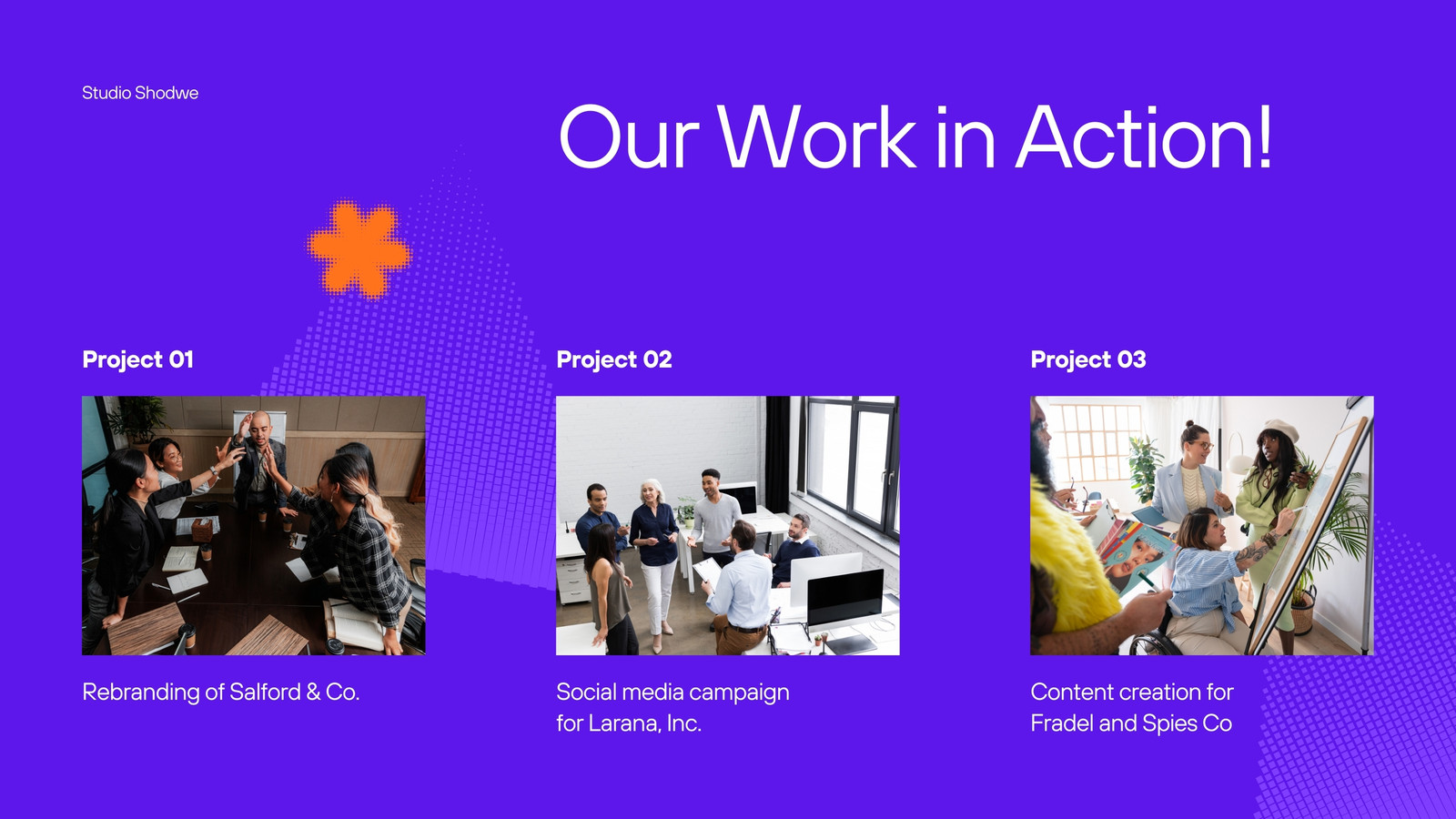 Studio Shodwe

Our Work in Action!

Project 01

Rebranding of Salford & Co.

Project 02

Social media campaign for Larana, Inc.

Project 03

Content creation for Fradel and Spies Co